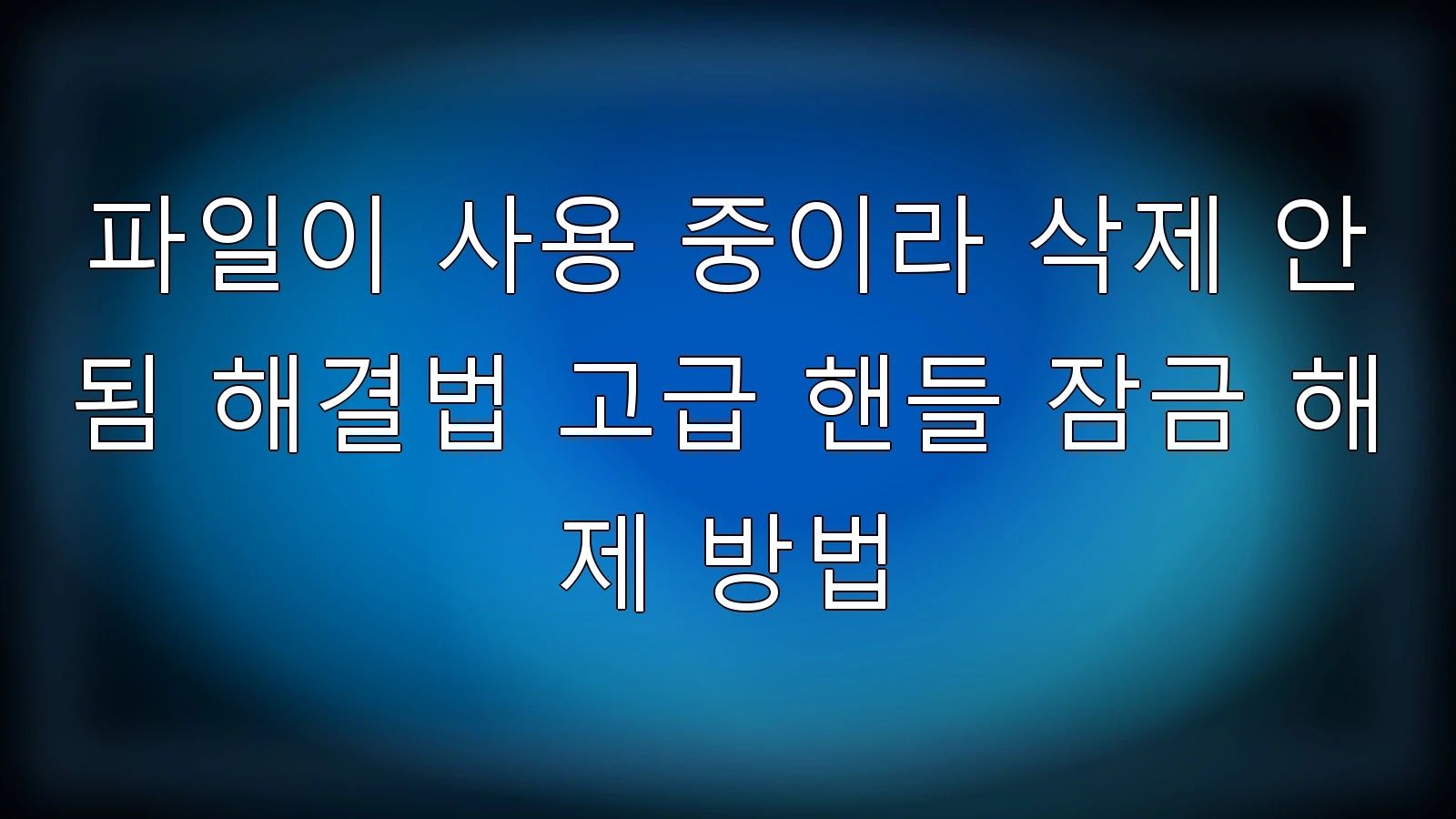 파일이 사용 중이라 삭제 안 됨 해결법 고급 핸들 잠금 해제 방법